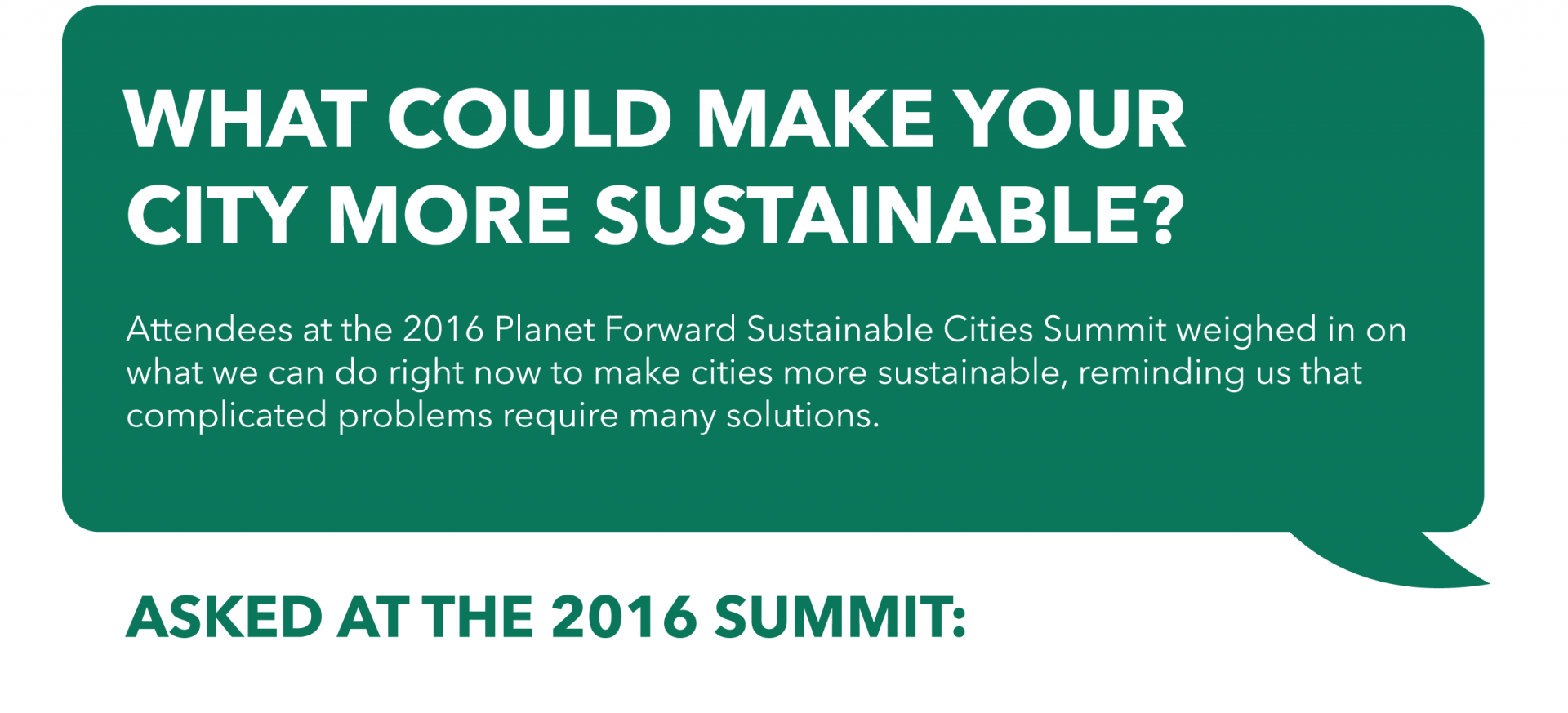 WHAT COULD MAKE YOUR CITY MORE SUSTAINABLE?

Attendees at the 2016 Planet Forward Sustainable Cities Summit weighed in on what we can do right now to make cities more sustainable, reminding us that complicated problems require many solutions.

ASKED AT THE 2016 SUMMIT: